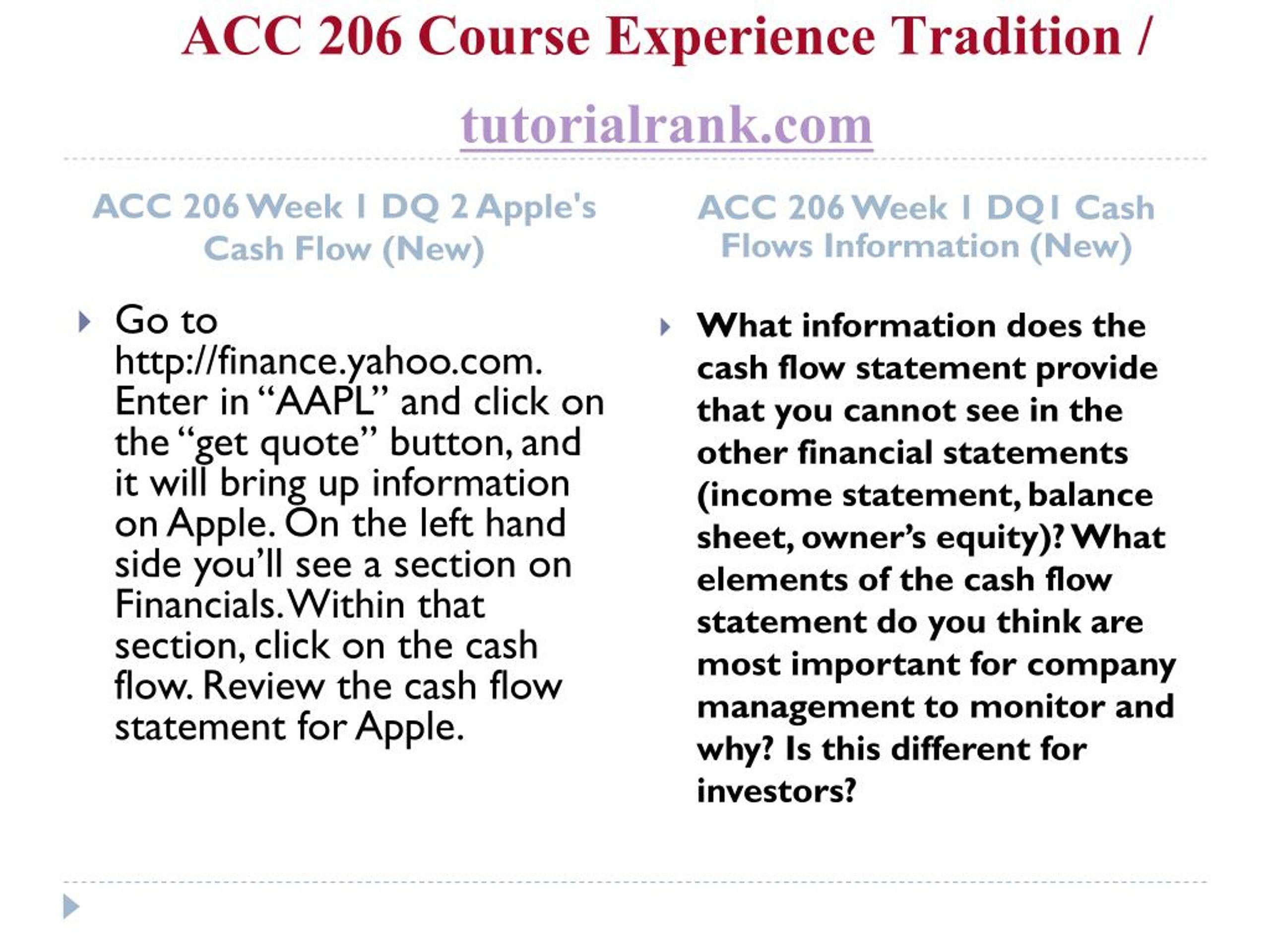 ACC 206 Course Experience Tradition / tutorialrank.com

ACC 206 Week 1 DQ 2 Apple's Cash Flow (New)

Go to http://finance.yahoo.com. Enter in “AAPL” and click on the “get quote” button, and it will bring up information on Apple. On the left hand side you’ll see a section on Financials. Within that section, click on the cash flow. Review the cash flow statement for Apple.

ACC 206 Week 1 DQ1 Cash Flows Information (New)

What information does the cash flow statement provide that you cannot see in the other financial statements (income statement, balance sheet, owner’s equity)? What elements of the cash flow statement do you think are most important for company management to monitor and why? Is this different for investors?